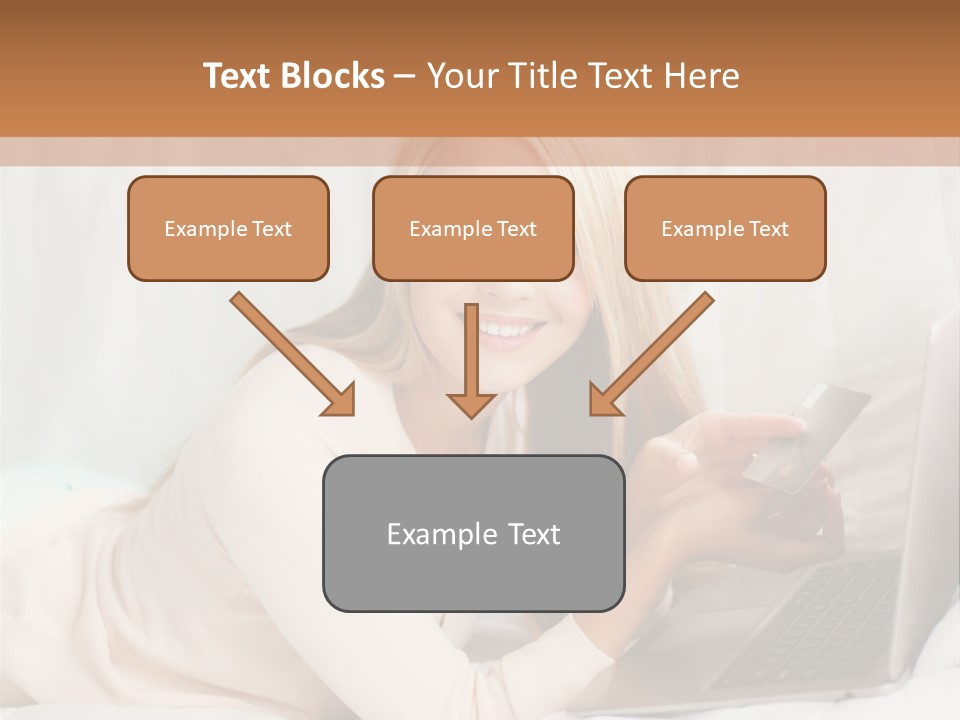 Text Blocks – Your Title Text Here

Example Text

Example Text

Example Text

Example Text